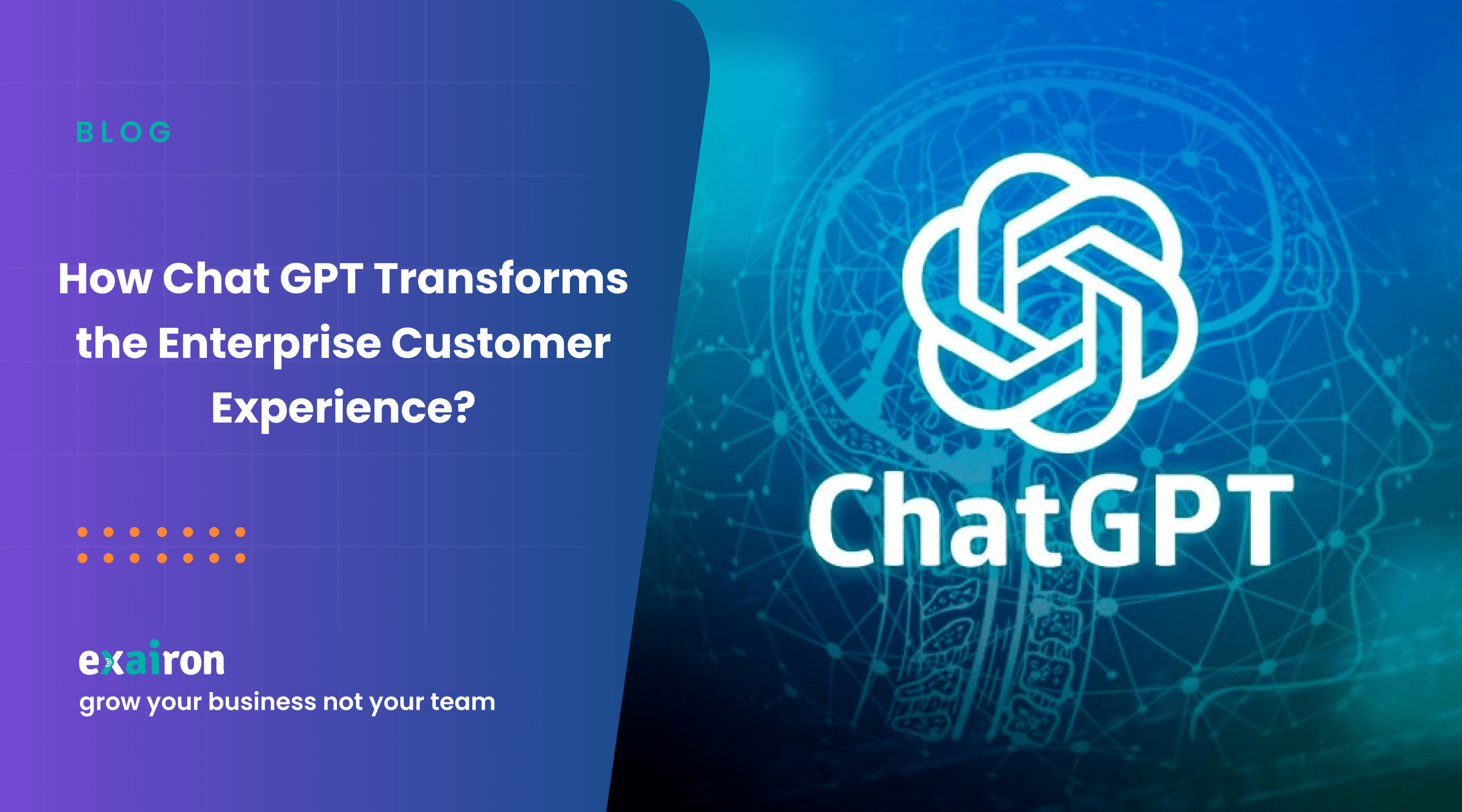 BLOG

How Chat GPT Transforms the Enterprise Customer Experience?

exairon
grow your business not your team

ChatGPT